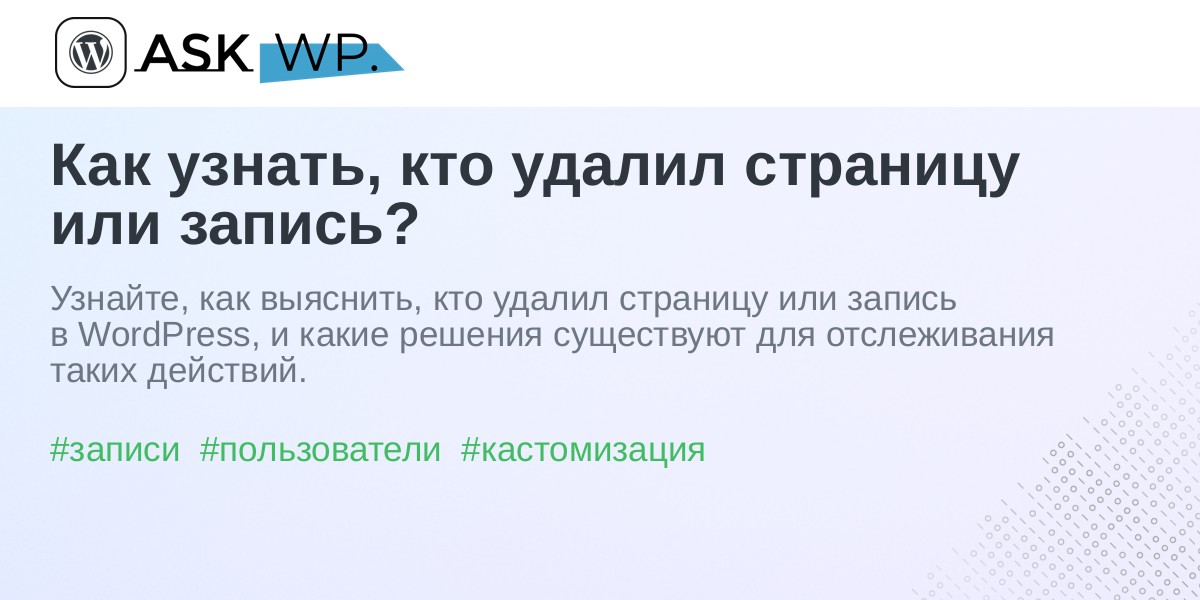 ASK WP.

Как узнать, кто удалил страницу или запись?

Узнайте, как выяснить, кто удалил страницу или запись в WordPress, и какие решения существуют для отслеживания таких действий.

#записи #пользователи #кастомизация